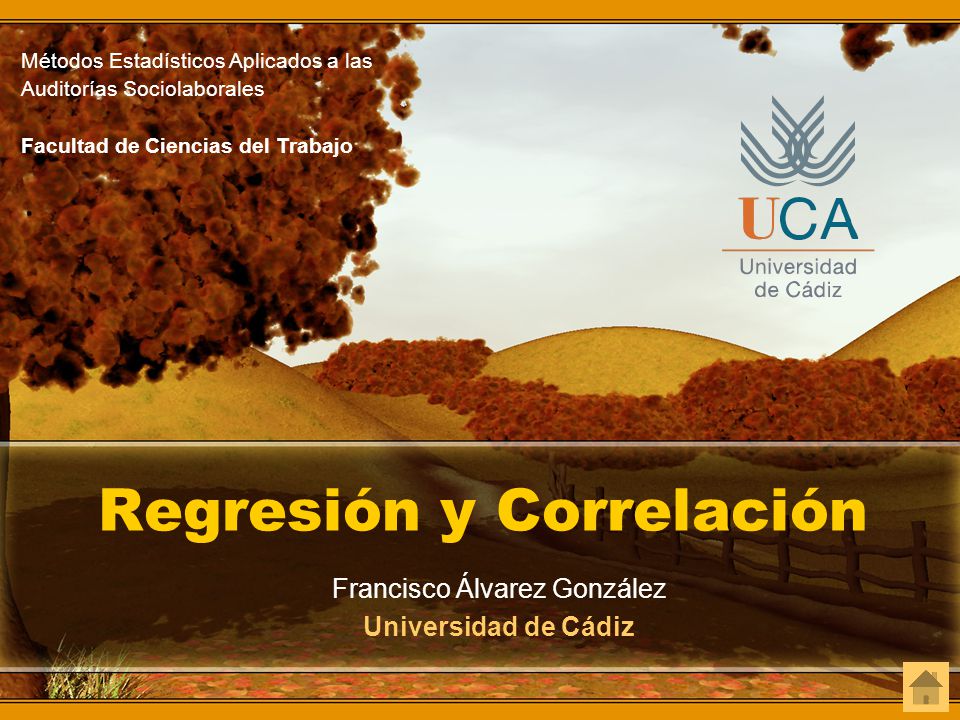 Métodos Estadísticos Aplicados a las Auditorías Sociolaborales

Facultad de Ciencias del Trabajo

UCA
Universidad de Cádiz

Regresión y Correlación

Francisco Álvarez González
Universidad de Cádiz